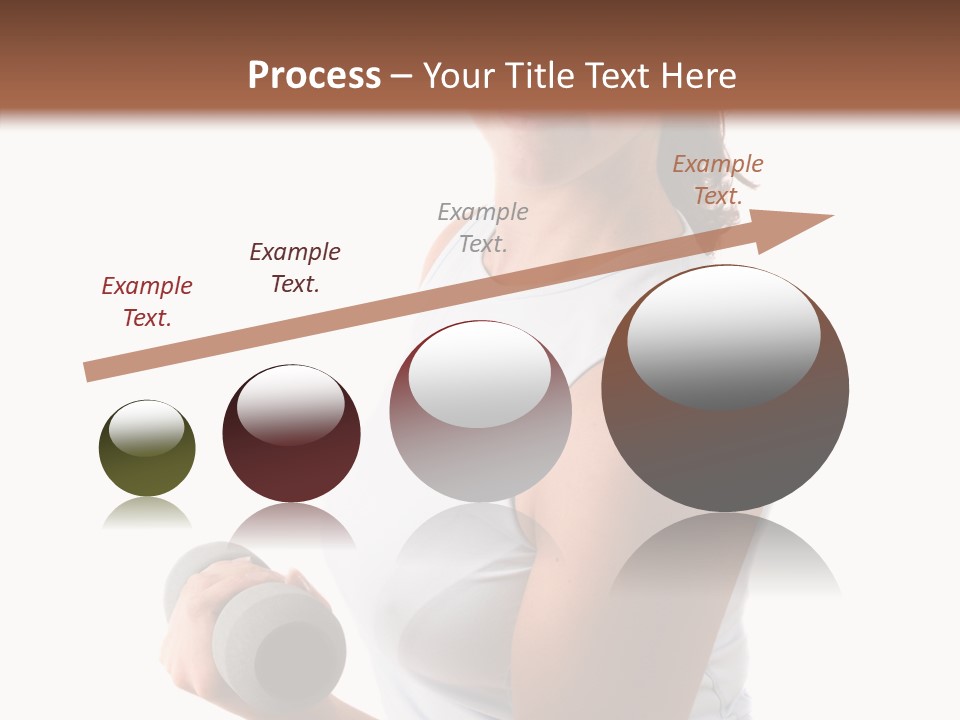 Process – Your Title Text Here

Example Text.

Example Text.

Example Text.

Example Text.